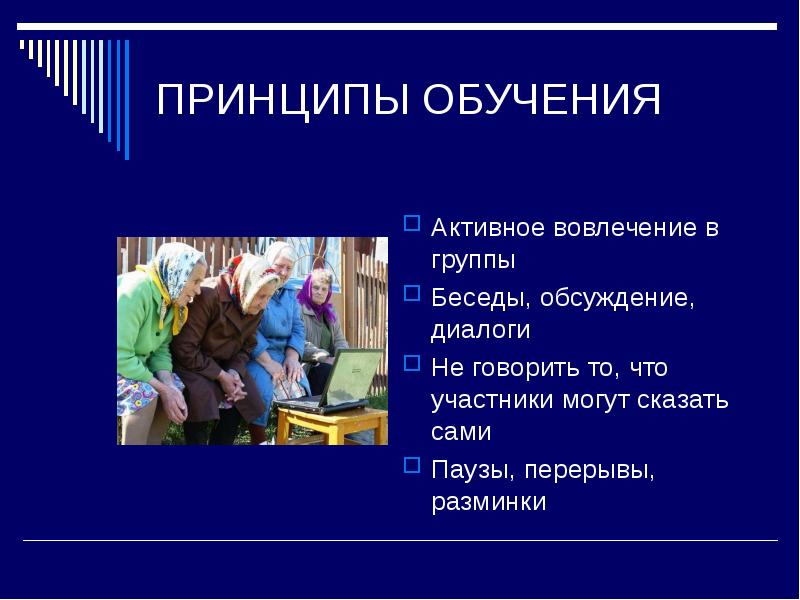 ПРИНЦИПЫ ОБУЧЕНИЯ

Активное вовлечение в группы

Беседы, обсуждение, диалоги

Не говорить то, что участники могут сказать сами

Паузы, перерывы, разминки